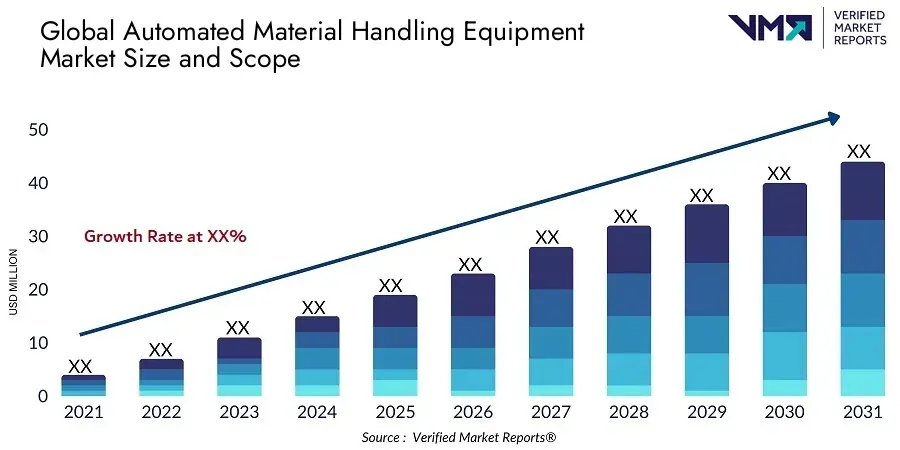 Global Automated Material Handling Equipment Market Size and Scope

VMR VERIFIED MARKET REPORTS

Growth Rate at XX%

USD MILLION

50
40
30
20
10
0

XX XX XX XX XX XX XX XX XX XX XX

2021 2022 2023 2024 2025 2026 2027 2028 2029 2030 2031

Source : Verified Market Reports®